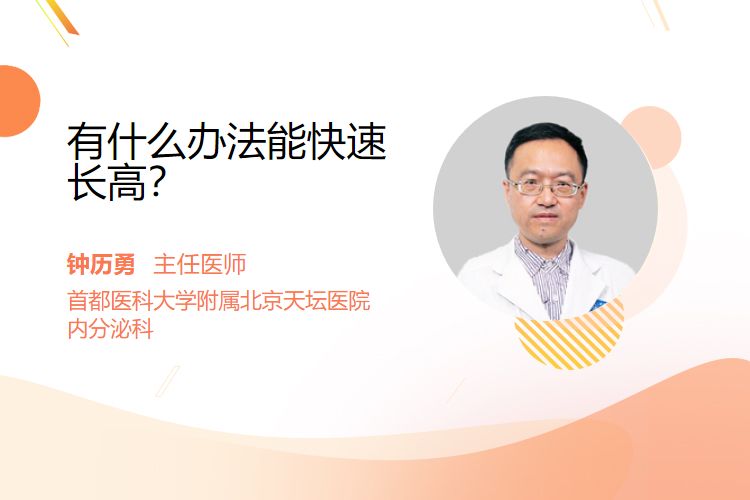 有什么办法能快速长高?

钟历勇 主任医师
首都医科大学附属北京天坛医院
内分泌科